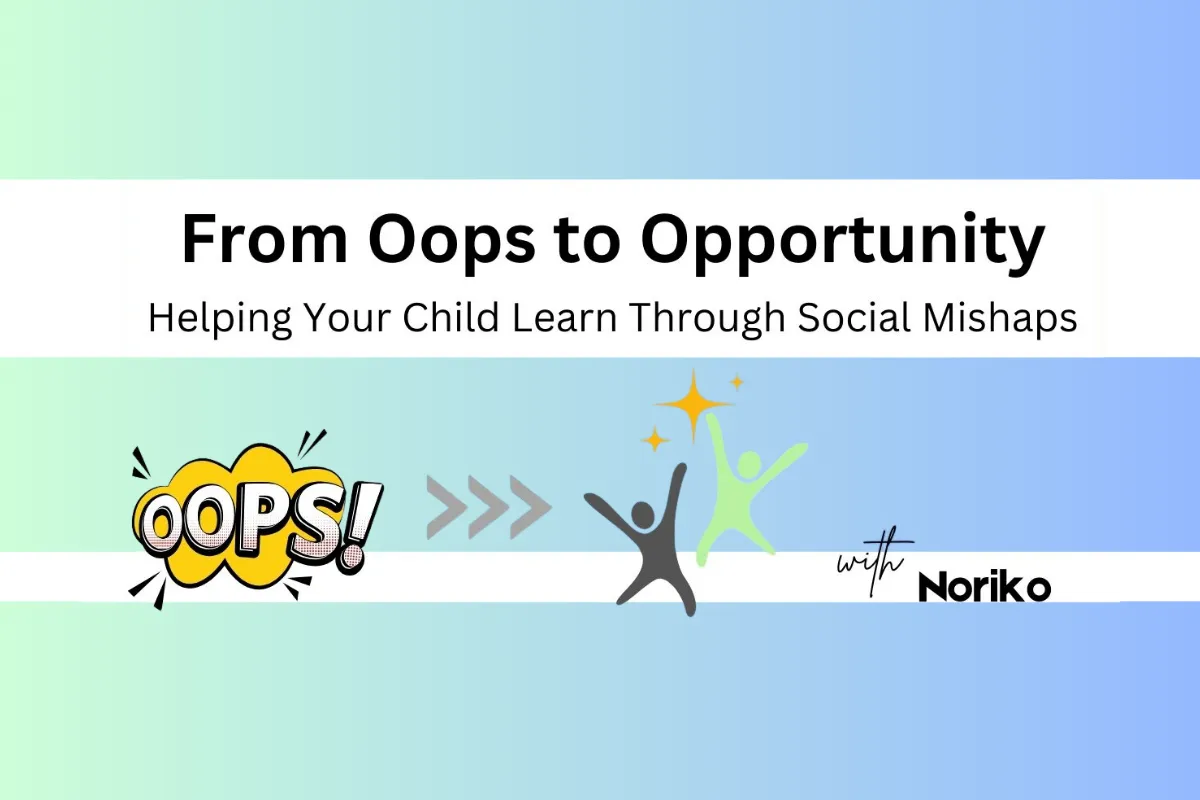 From Oops to Opportunity

Helping Your Child Learn Through Social Mishaps

OOPS!

with Noriko